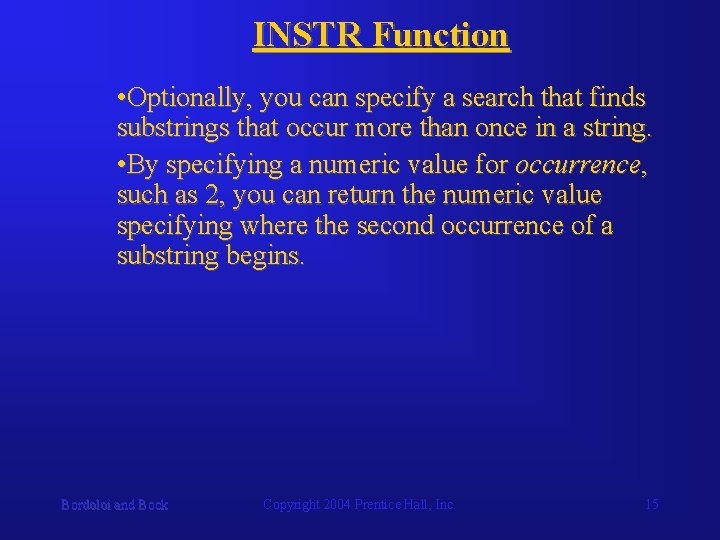 INSTR Function

•Optionally, you can specify a search that finds substrings that occur more than once in a string.

•By specifying a numeric value for occurrence, such as 2, you can return the numeric value specifying where the second occurrence of a substring begins.

Bordoloi and Bock

Copyright 2004 Prentice Hall, Inc.

15